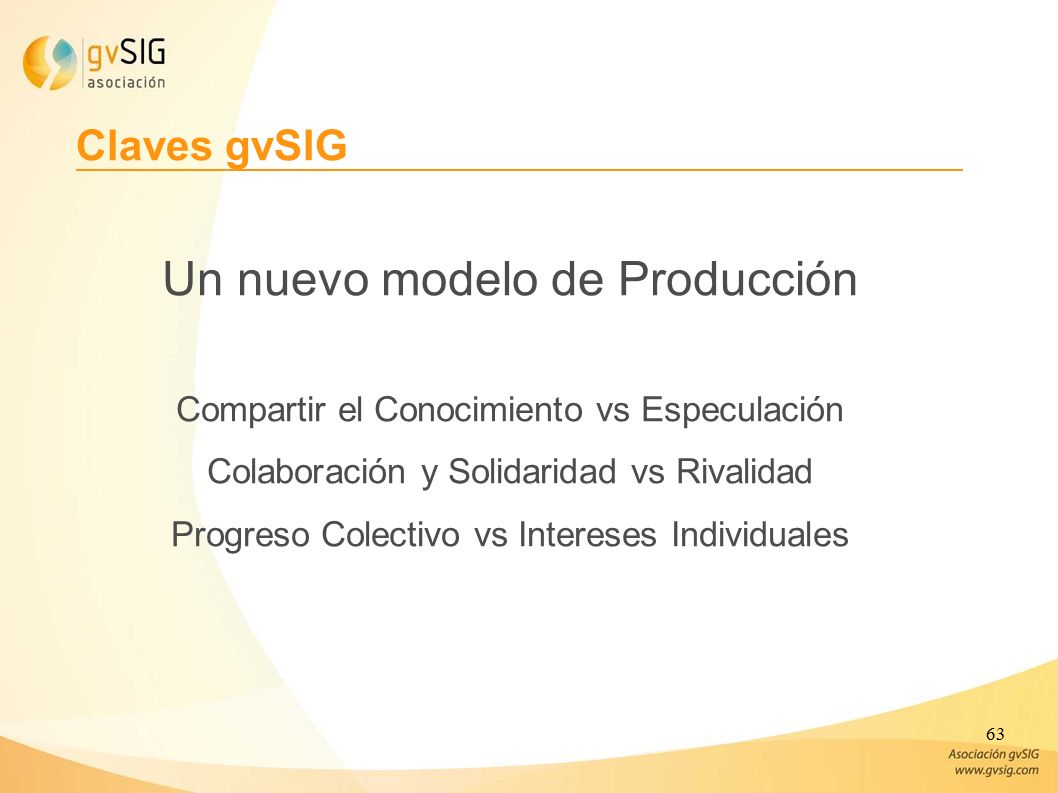 gvSIG
asociación

Claves gvSIG

Un nuevo modelo de Producción

Compartir el Conocimiento vs Especulación

Colaboración y Solidaridad vs Rivalidad

Progreso Colectivo vs Intereses Individuales

63

Asociación gvSIG
www.gvsig.com